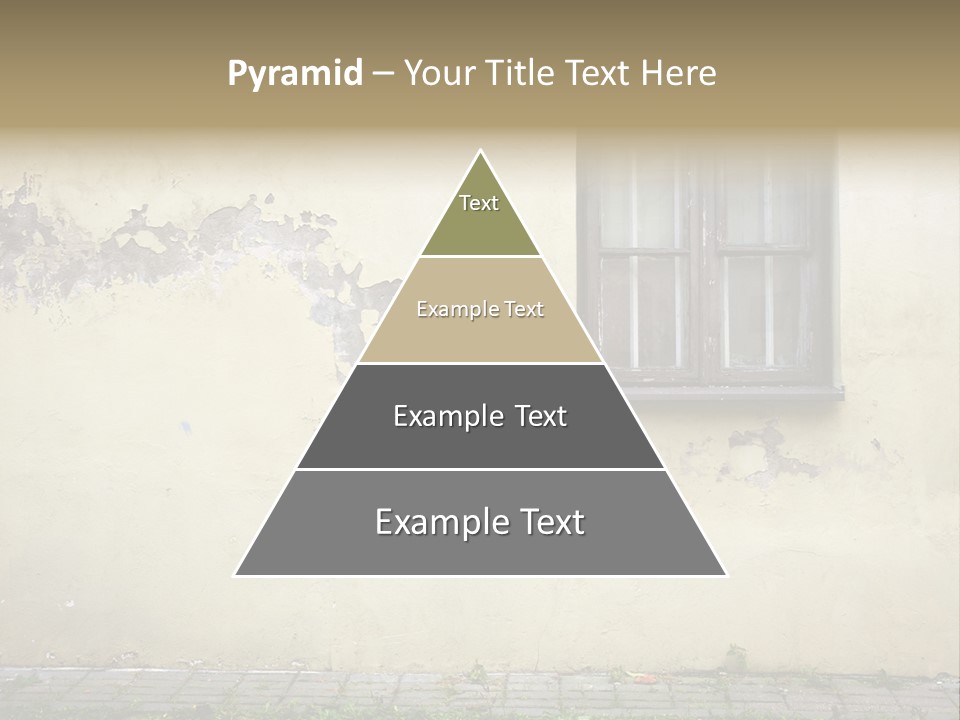 Pyramid – Your Title Text Here

Text

Example Text

Example Text

Example Text